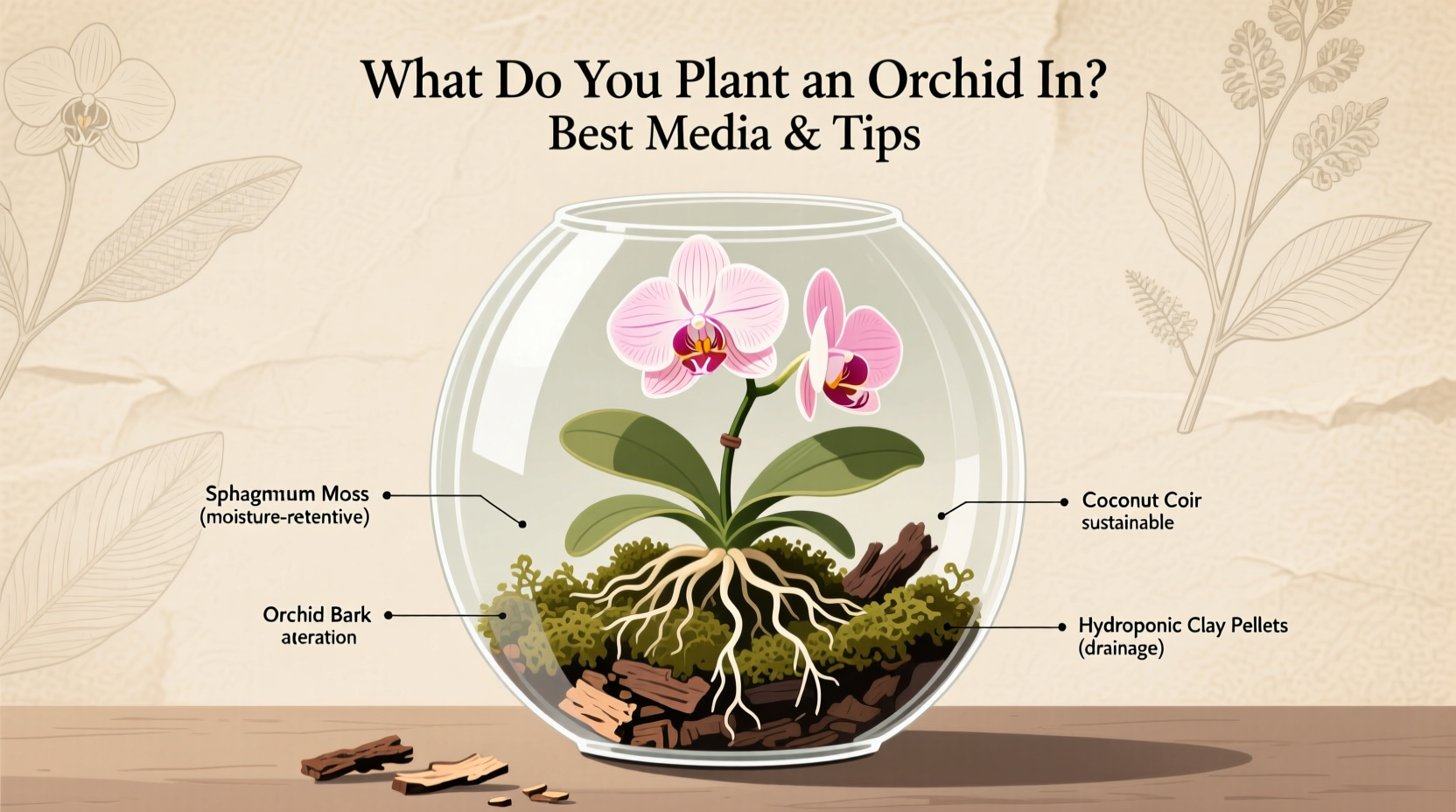 What Do You Plant an Orchid In?
Best Media & Tips

Sphagmium Moss
(moisture-retentive)

Orchid Bark
ateration

Coconut Coir
sustainable

Hydroponic Clay Pellets
(drainage)